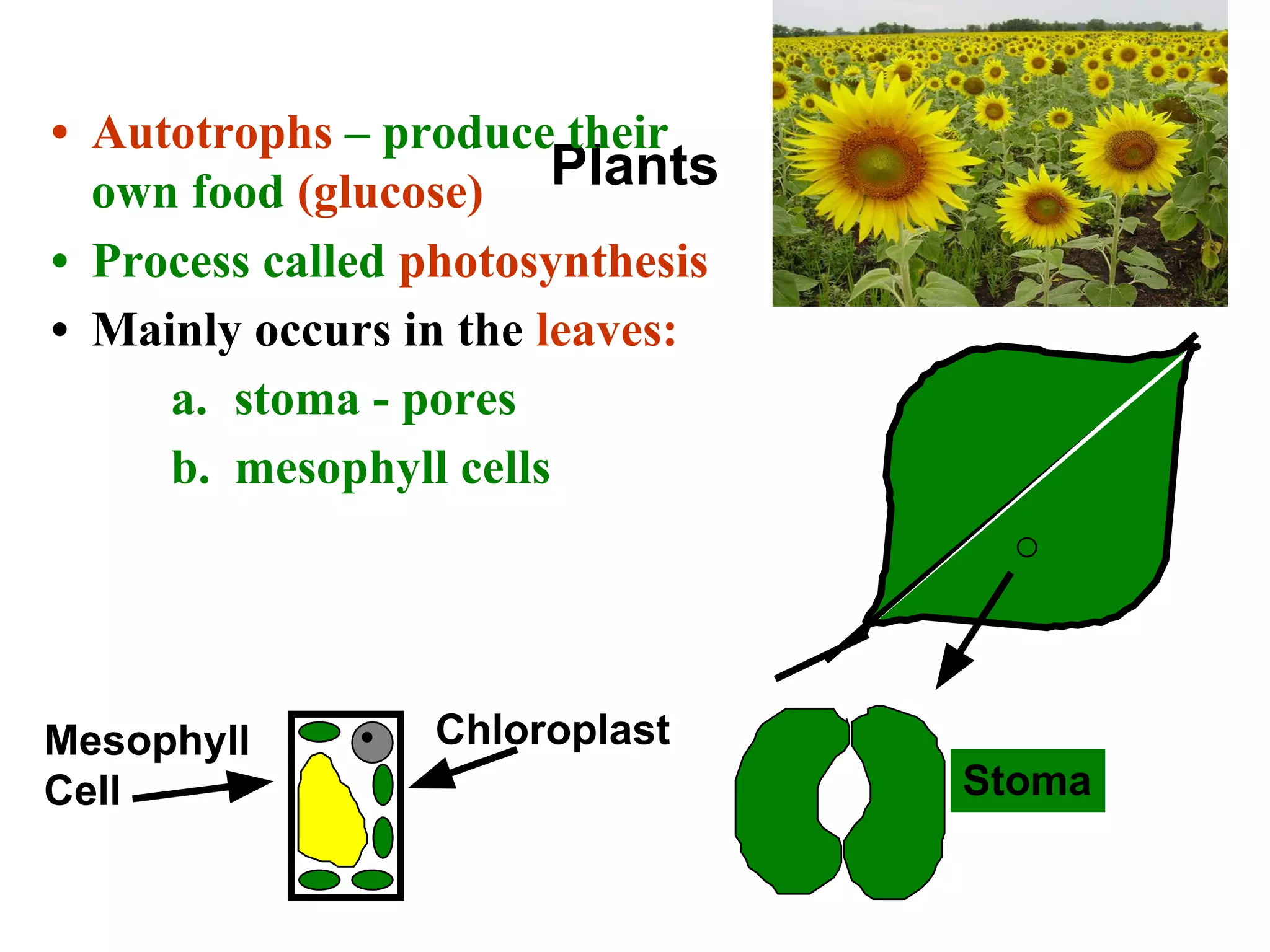 Plants

• Autotrophs – produce their own food (glucose)
• Process called photosynthesis
• Mainly occurs in the leaves:
a. stoma - pores
b. mesophyll cells

Mesophyll Cell

Chloroplast

Stoma